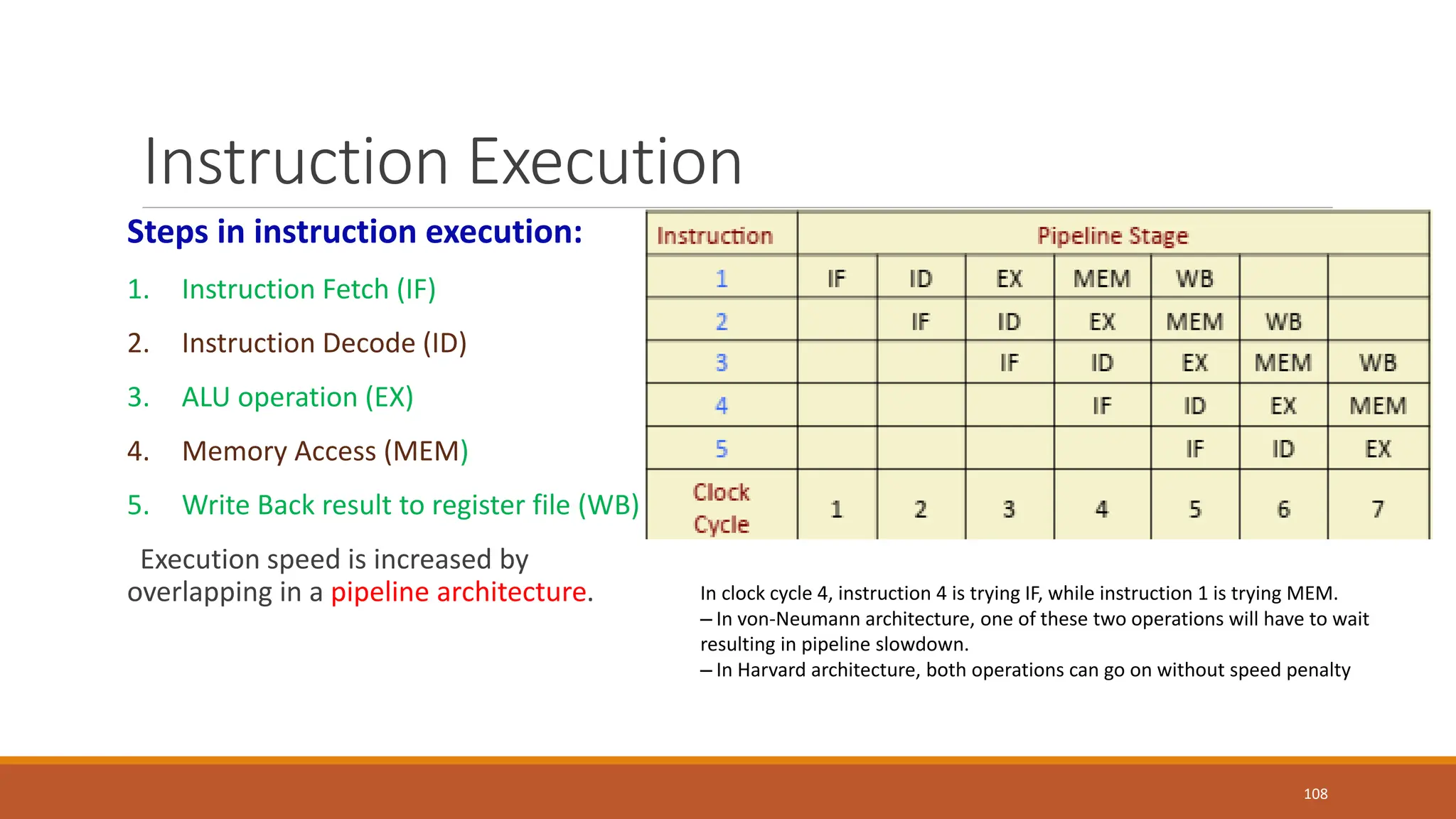 Instruction Execution

Steps in instruction execution:

1. Instruction Fetch (IF)
2. Instruction Decode (ID)
3. ALU operation (EX)
4. Memory Access (MEM)
5. Write Back result to register file (WB)

Execution speed is increased by overlapping in a pipeline architecture.

| Instruction | Pipeline Stage | | | | | | |
|---|---|---|---|---|---|---|---|
| 1 | IF | ID | EX | MEM | WB | | |
| 2 | | IF | ID | EX | MEM | WB | |
| 3 | | | IF | ID | EX | MEM | WB |
| 4 | | | | IF | ID | EX | MEM |
| 5 | | | | | IF | ID | EX |
| Clock Cycle | 1 | 2 | 3 | 4 | 5 | 6 | 7 |

In clock cycle 4, instruction 4 is trying IF, while instruction 1 is trying MEM.
– In von-Neumann architecture, one of these two operations will have to wait resulting in pipeline slowdown.
– In Harvard architecture, both operations can go on without speed penalty

108